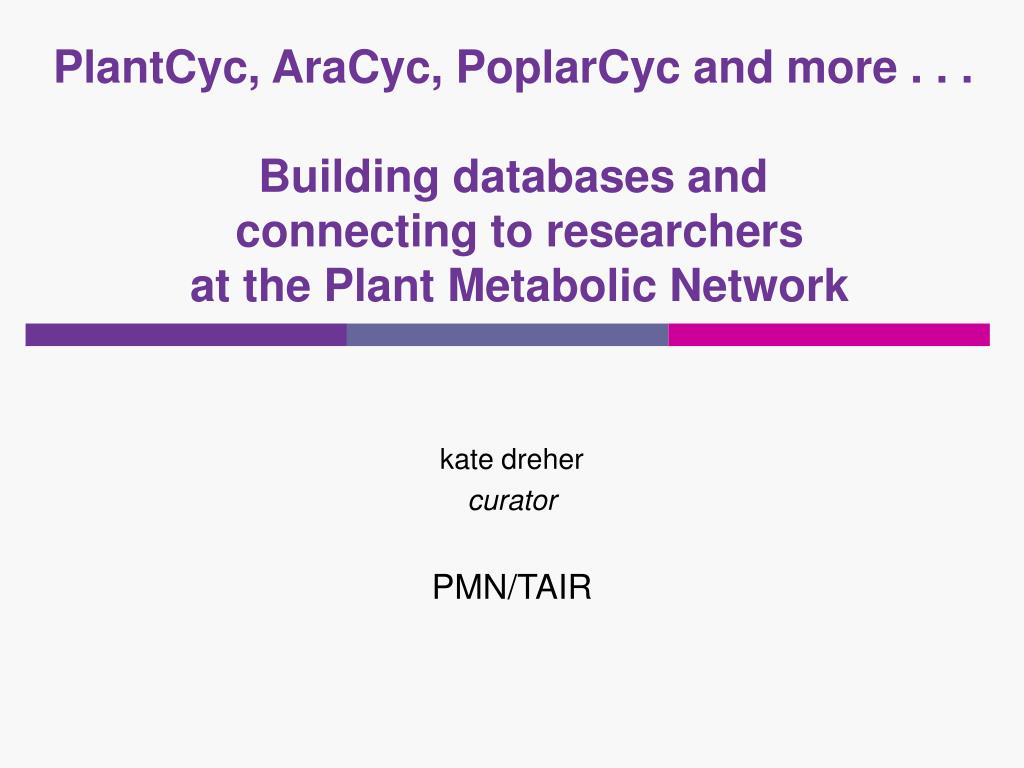 PlantCyc, AraCyc, PoplarCyc and more . . .

Building databases and connecting to researchers at the Plant Metabolic Network

kate dreher
curator

PMN/TAIR